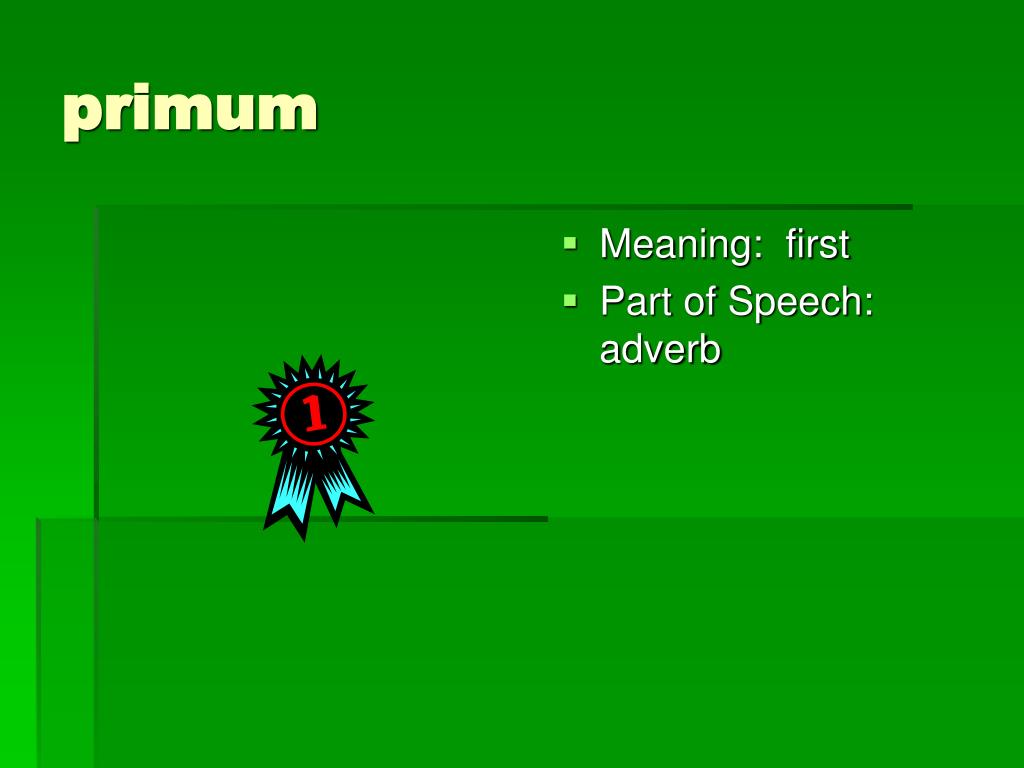 primum

1

- Meaning: first
- Part of Speech: adverb